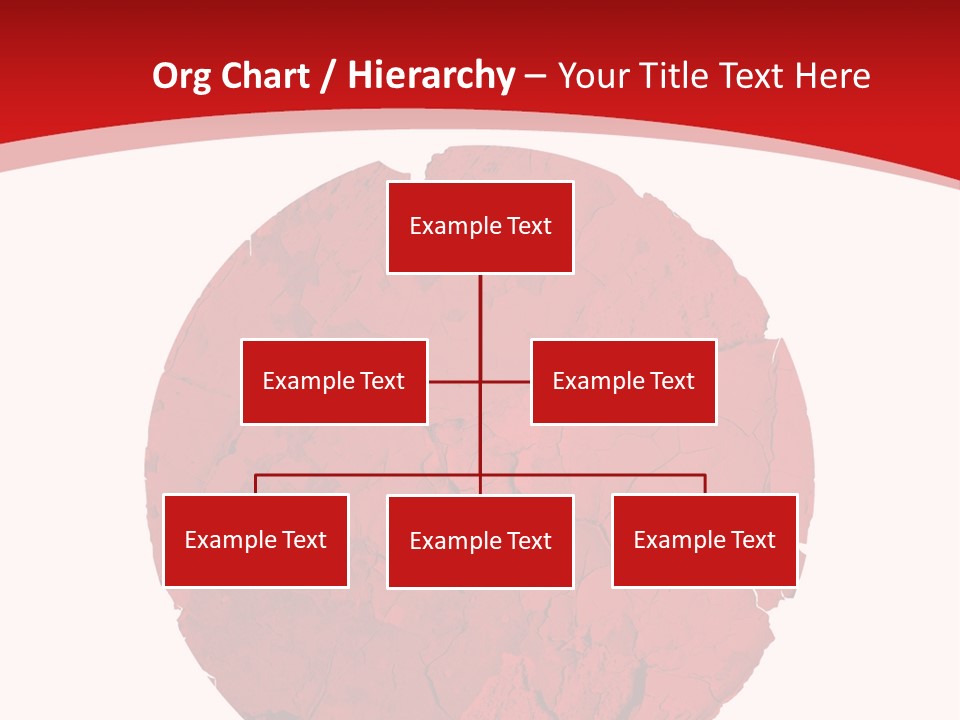 Org Chart / Hierarchy – Your Title Text Here

Example Text

Example Text

Example Text

Example Text

Example Text

Example Text